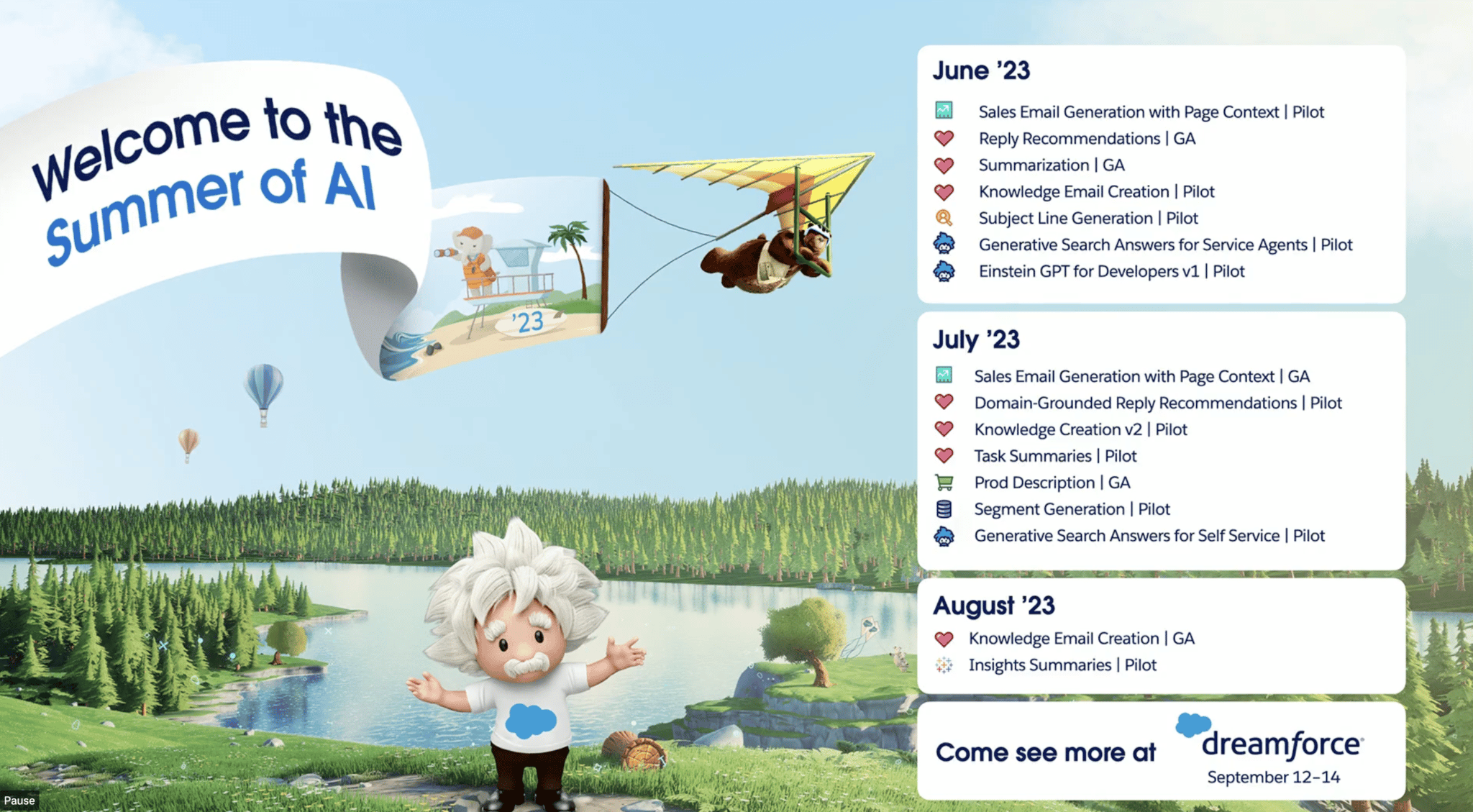 Welcome to the Summer of AI

'23

June '23

Sales Email Generation with Page Context | Pilot
Reply Recommendations | GA
Summarization | GA
Knowledge Email Creation | Pilot
Subject Line Generation | Pilot
Generative Search Answers for Service Agents | Pilot
Einstein GPT for Developers v1 | Pilot

July '23

Sales Email Generation with Page Context | GA
Domain-Grounded Reply Recommendations | Pilot
Knowledge Creation v2 | Pilot
Task Summaries | Pilot
Prod Description | GA
Segment Generation | Pilot
Generative Search Answers for Self Service | Pilot

August '23

Knowledge Email Creation | GA
Insights Summaries | Pilot

Come see more at dreamforce September 12–14

Pause